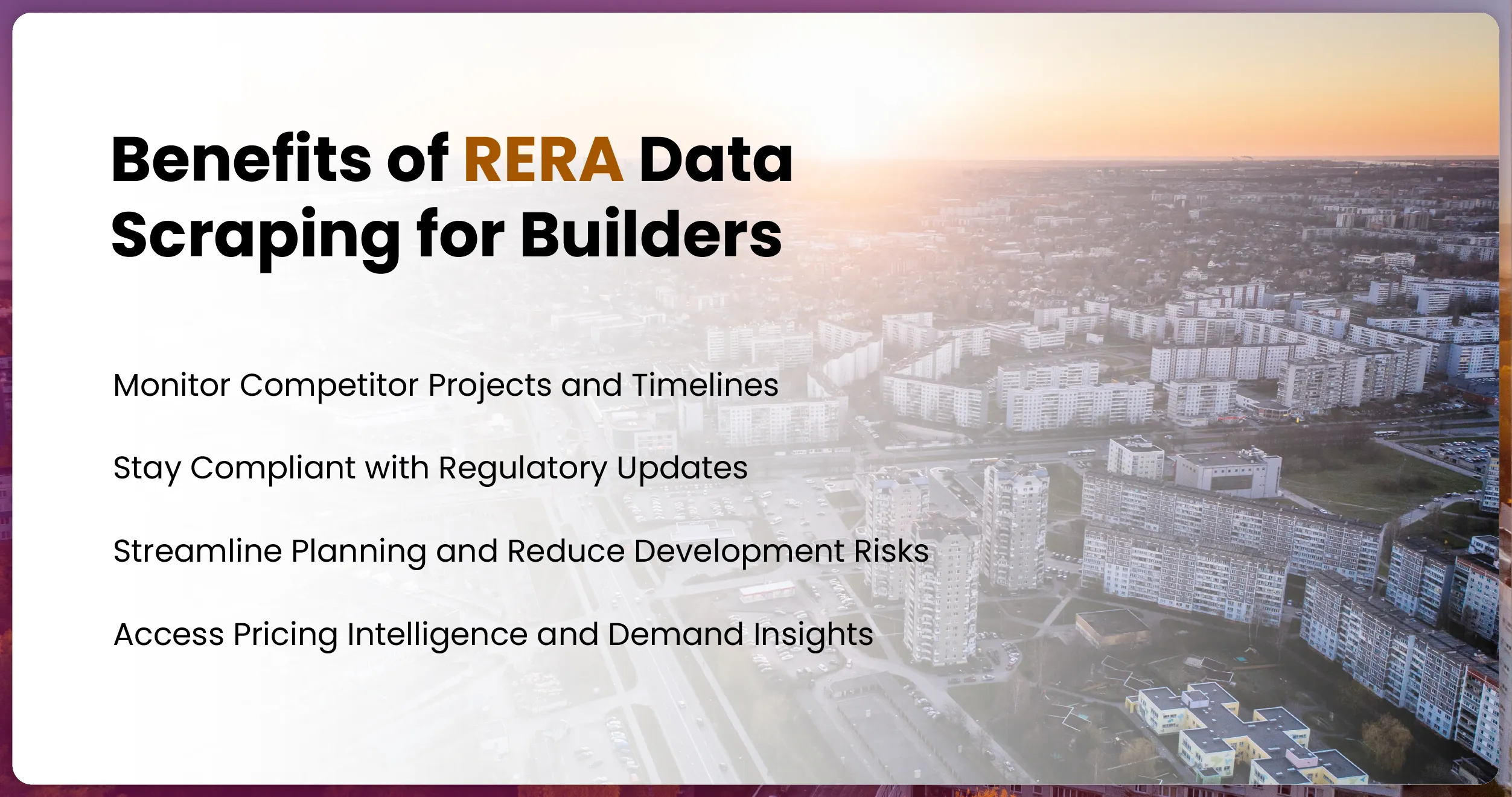 Benefits of RERA Data Scraping for Builders

Monitor Competitor Projects and Timelines

Stay Compliant with Regulatory Updates

Streamline Planning and Reduce Development Risks

Access Pricing Intelligence and Demand Insights